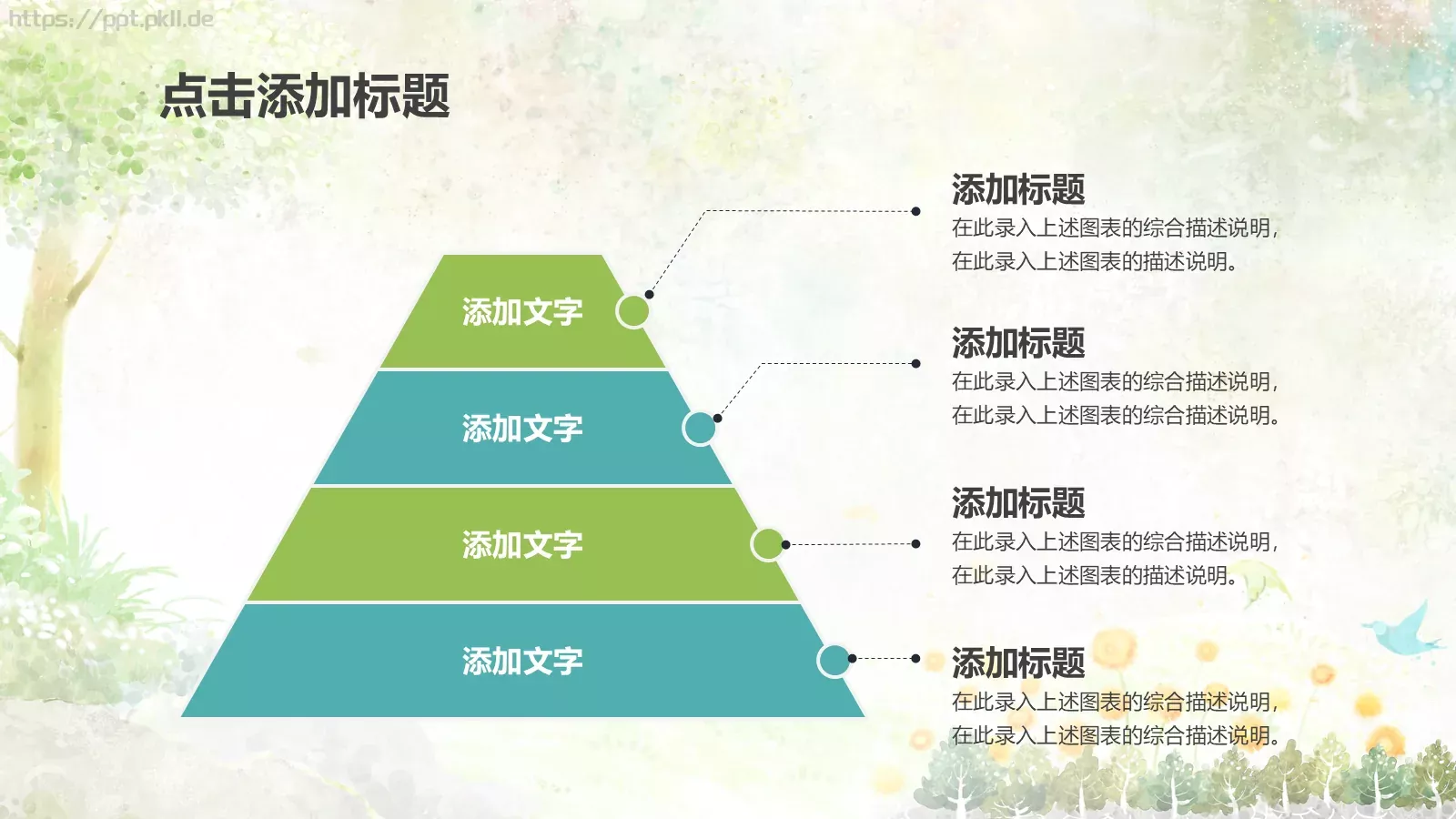 https://ppt.pkll.de

点击添加标题

添加文字

添加文字

添加文字

添加文字

添加标题
在此录入上述图表的综合描述说明，在此录入上述图表的描述说明。

添加标题
在此录入上述图表的综合描述说明，在此录入上述图表的综合描述说明。

添加标题
在此录入上述图表的综合描述说明，在此录入上述图表的描述说明。

添加标题
在此录入上述图表的综合描述说明，在此录入上述图表的综合描述说明。